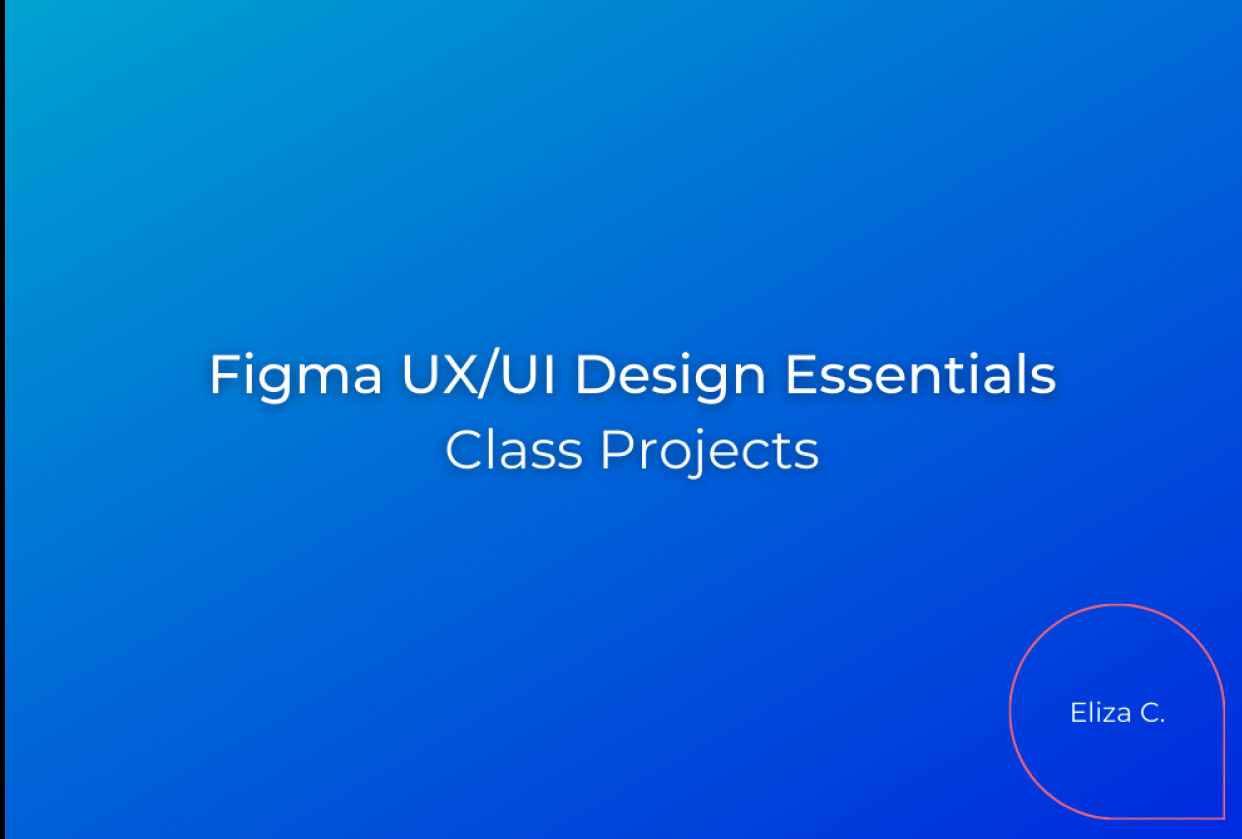 Figma UX/UI Design Essentials
Class Projects

Eliza C.